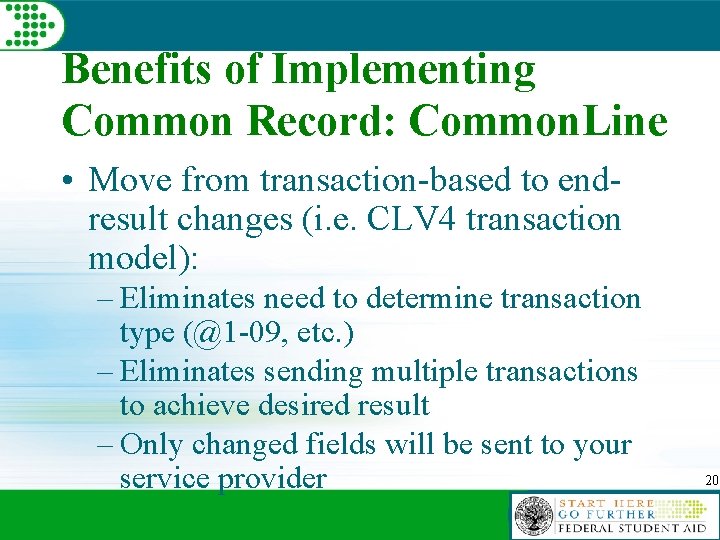 Benefits of Implementing Common Record: CommonLine

• Move from transaction-based to end-result changes (i.e. CLV4 transaction model):

– Eliminates need to determine transaction type (@1-09, etc.)

– Eliminates sending multiple transactions to achieve desired result

– Only changed fields will be sent to your service provider

20

START HERE
GO FURTHER
FEDERAL STUDENT AID